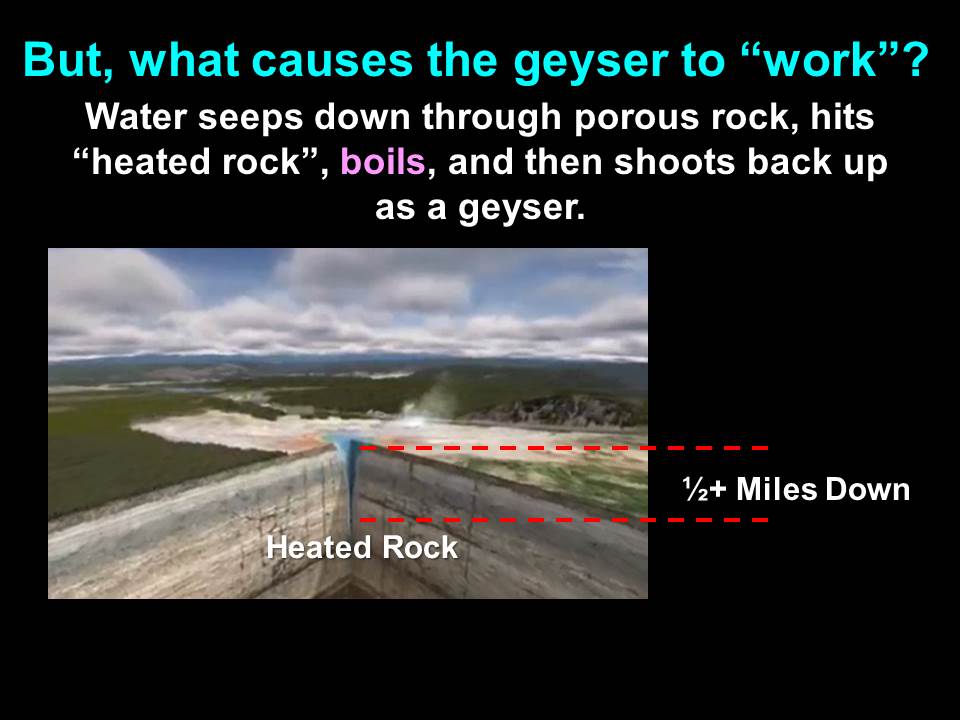 But, what causes the geyser to “work”?

Water seeps down through porous rock, hits “heated rock”, boils, and then shoots back up as a geyser.

½+ Miles Down

Heated Rock